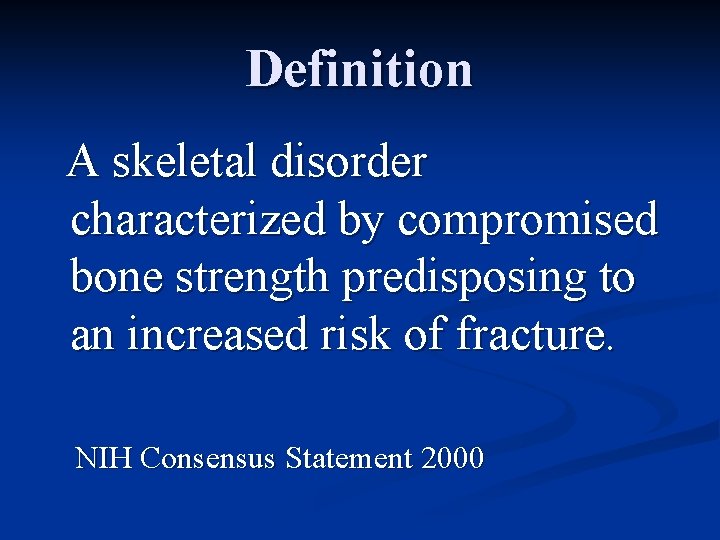 Definition

A skeletal disorder characterized by compromised bone strength predisposing to an increased risk of fracture.

NIH Consensus Statement 2000